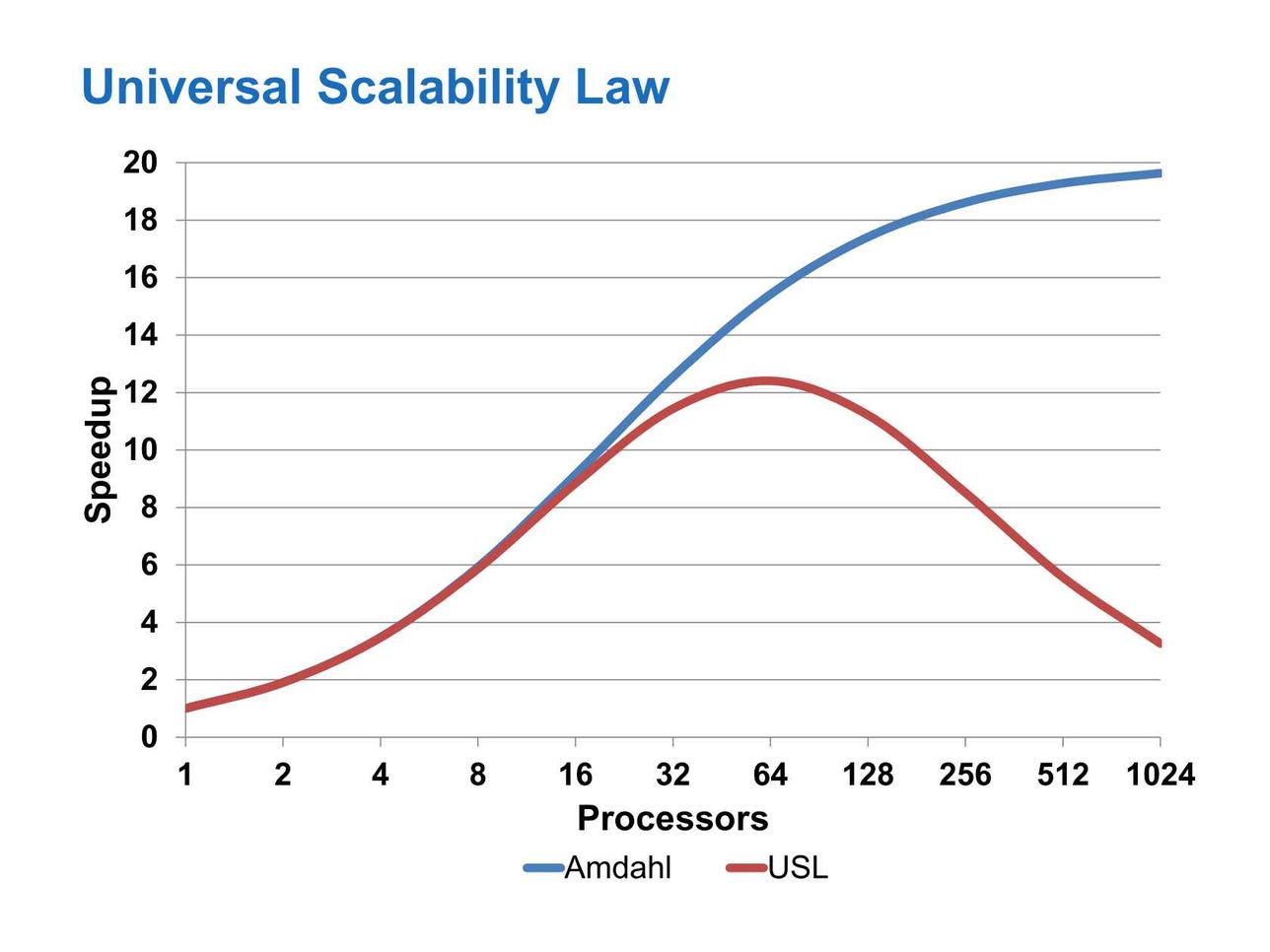 Universal Scalability Law

20
18
16
14
12
10
8
6
4
2
0

Speedup

1 2 4 8 16 32 64 128 256 512 1024

Processors

Amdahl USL